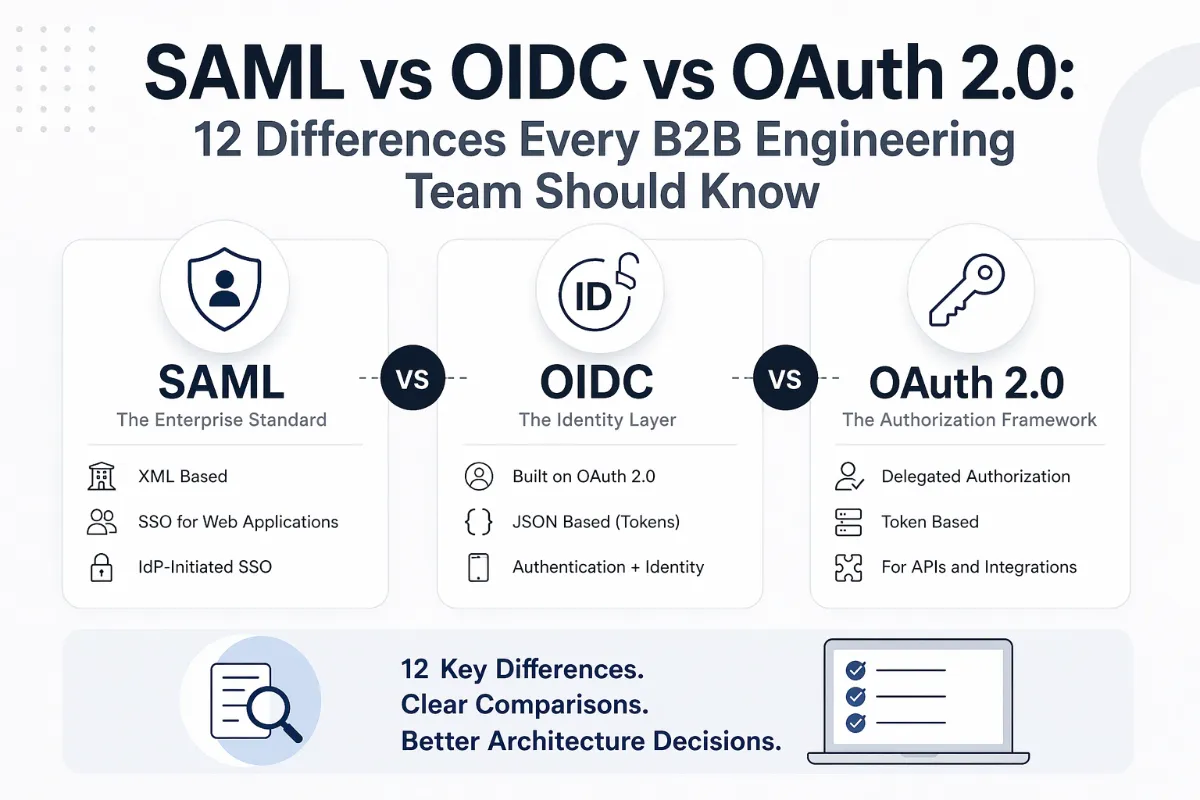 SAML vs OIDC vs OAuth 2.0:
12 Differences Every B2B Engineering Team Should Know

ID

SAML
The Enterprise Standard

XML Based
SSO for Web Applications
IdP-Initiated SSO

VS

OIDC
The Identity Layer

Built on OAuth 2.0
JSON Based (Tokens)
Authentication + Identity

VS

OAuth 2.0
The Authorization Framework

Delegated Authorization
Token Based
For APIs and Integrations

12 Key Differences.
Clear Comparisons.
Better Architecture Decisions.